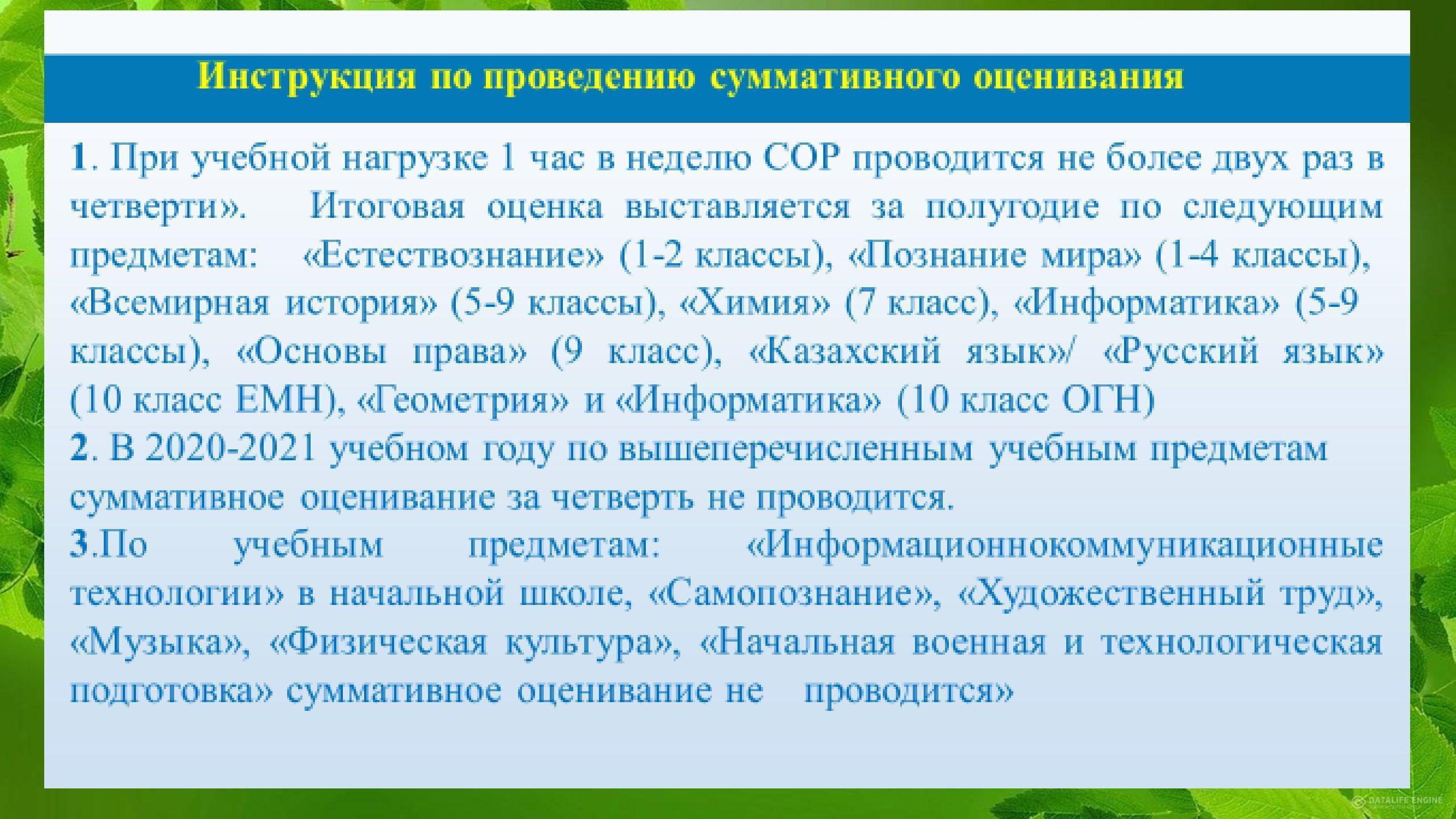 Инструкция по проведению суммативного оценивания

1. При учебной нагрузке 1 час в неделю СОР проводится не более двух раз в четверти». Итоговая оценка выставляется за полугодие по следующим предметам: «Естествознание» (1-2 классы), «Познание мира» (1-4 классы), «Всемирная история» (5-9 классы), «Химия» (7 класс), «Информатика» (5-9 классы), «Основы права» (9 класс), «Казахский язык»/ «Русский язык» (10 класс ЕМН), «Геометрия» и «Информатика» (10 класс ОГН)
2. В 2020-2021 учебном году по вышеперечисленным учебным предметам суммативное оценивание за четверть не проводится.
3.По учебным предметам: «Информационнокоммуникационные технологии» в начальной школе, «Самопознание», «Художественный труд», «Музыка», «Физическая культура», «Начальная военная и технологическая подготовка» суммативное оценивание не проводится»

DATALIFE ENGINE